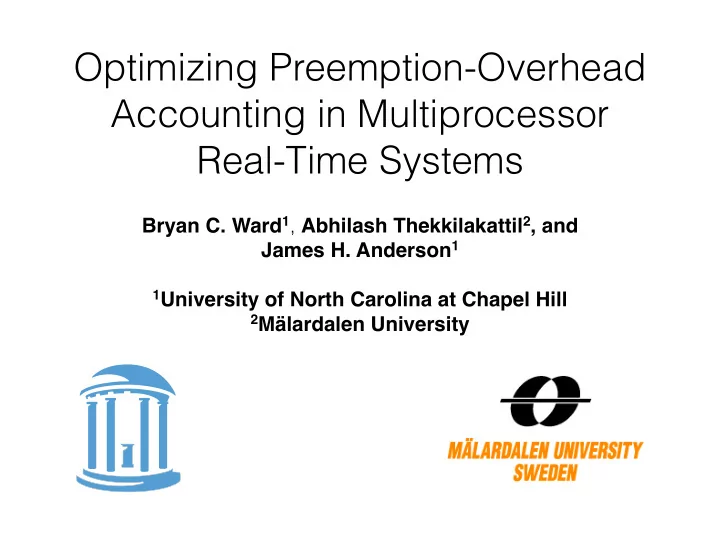 Optimizing Preemption-Overhead Accounting in Multiprocessor Real-Time Systems

Bryan C. Ward$^1$, Abhilash Thekkilakattil$^2$, and James H. Anderson$^1$

$^1$University of North Carolina at Chapel Hill
$^2$Mälardalen University

MÄLARDALEN UNIVERSITY SWEDEN